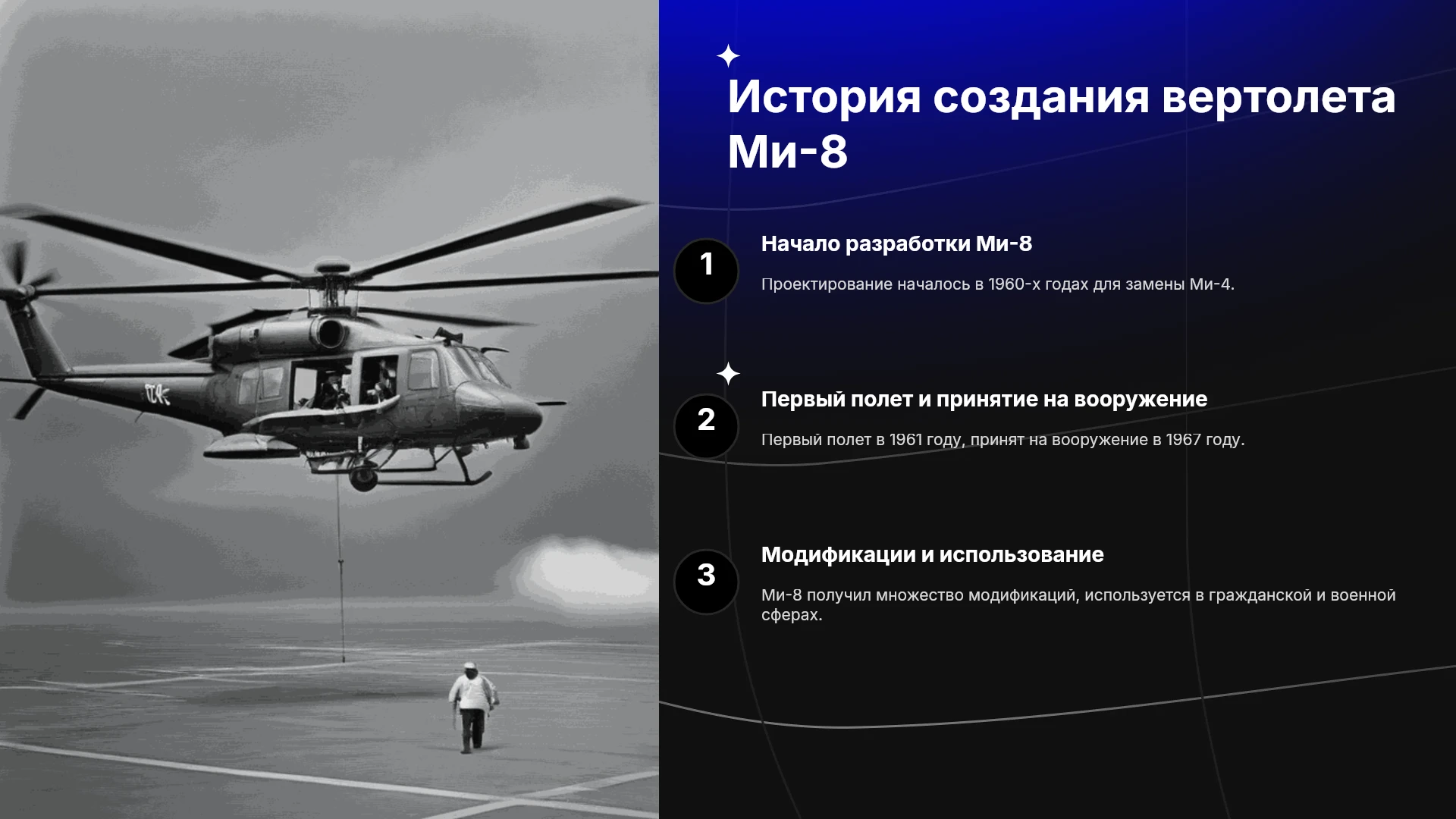 История создания вертолета Ми-8

1

Начало разработки Ми-8

Проектирование началось в 1960-х годах для замены Ми-4.

2

Первый полет и принятие на вооружение

Первый полет в 1961 году, принят на вооружение в 1967 году.

3

Модификации и использование

Ми-8 получил множество модификаций, используется в гражданской и военной сферах.